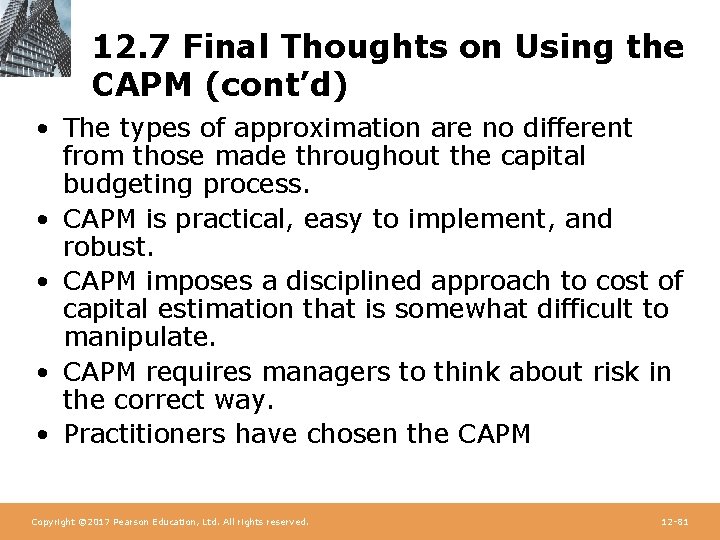 12.7 Final Thoughts on Using the CAPM (cont'd)

• The types of approximation are no different from those made throughout the capital budgeting process.
• CAPM is practical, easy to implement, and robust.
• CAPM imposes a disciplined approach to cost of capital estimation that is somewhat difficult to manipulate.
• CAPM requires managers to think about risk in the correct way.
• Practitioners have chosen the CAPM

Copyright ©2017 Pearson Education, Ltd. All rights reserved.

12-81